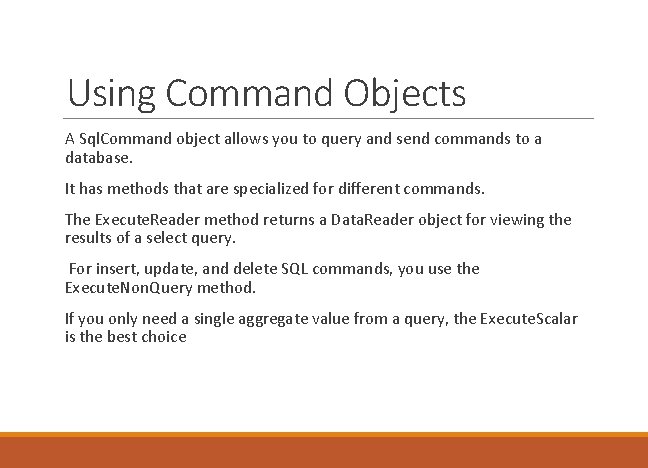 Using Command Objects

A SqlCommand object allows you to query and send commands to a database.

It has methods that are specialized for different commands.

The ExecuteReader method returns a DataReader object for viewing the results of a select query.

For insert, update, and delete SQL commands, you use the ExecuteNonQuery method.

If you only need a single aggregate value from a query, the ExecuteScalar is the best choice